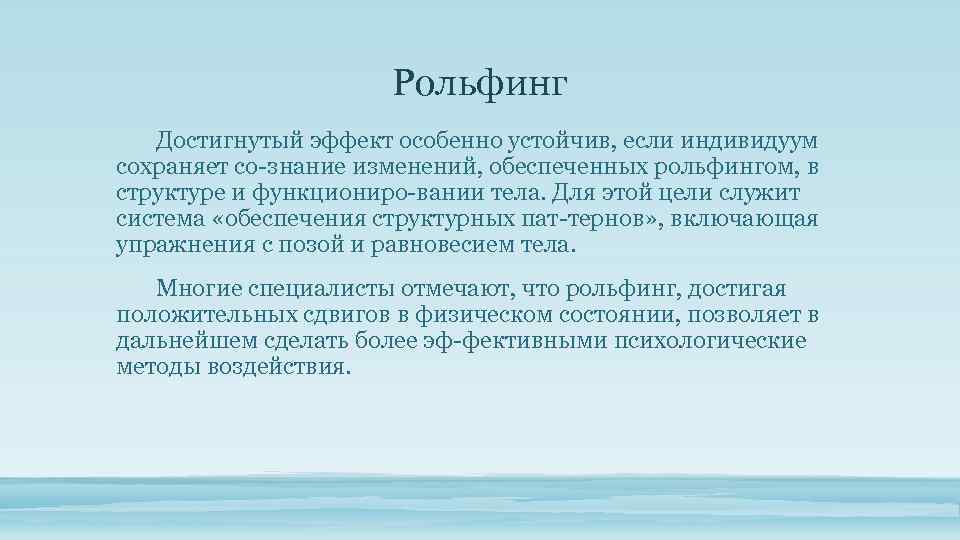 Рольфинг

Достигнутый эффект особенно устойчив, если индивидуум сохраняет со-знание изменений, обеспеченных рольфингом, в структуре и функциониро-вании тела. Для этой цели служит система «обеспечения структурных пат-тернов», включающая упражнения с позой и равновесием тела.

Многие специалисты отмечают, что рольфинг, достигая положительных сдвигов в физическом состоянии, позволяет в дальнейшем сделать более эф-фективными психологические методы воздействия.